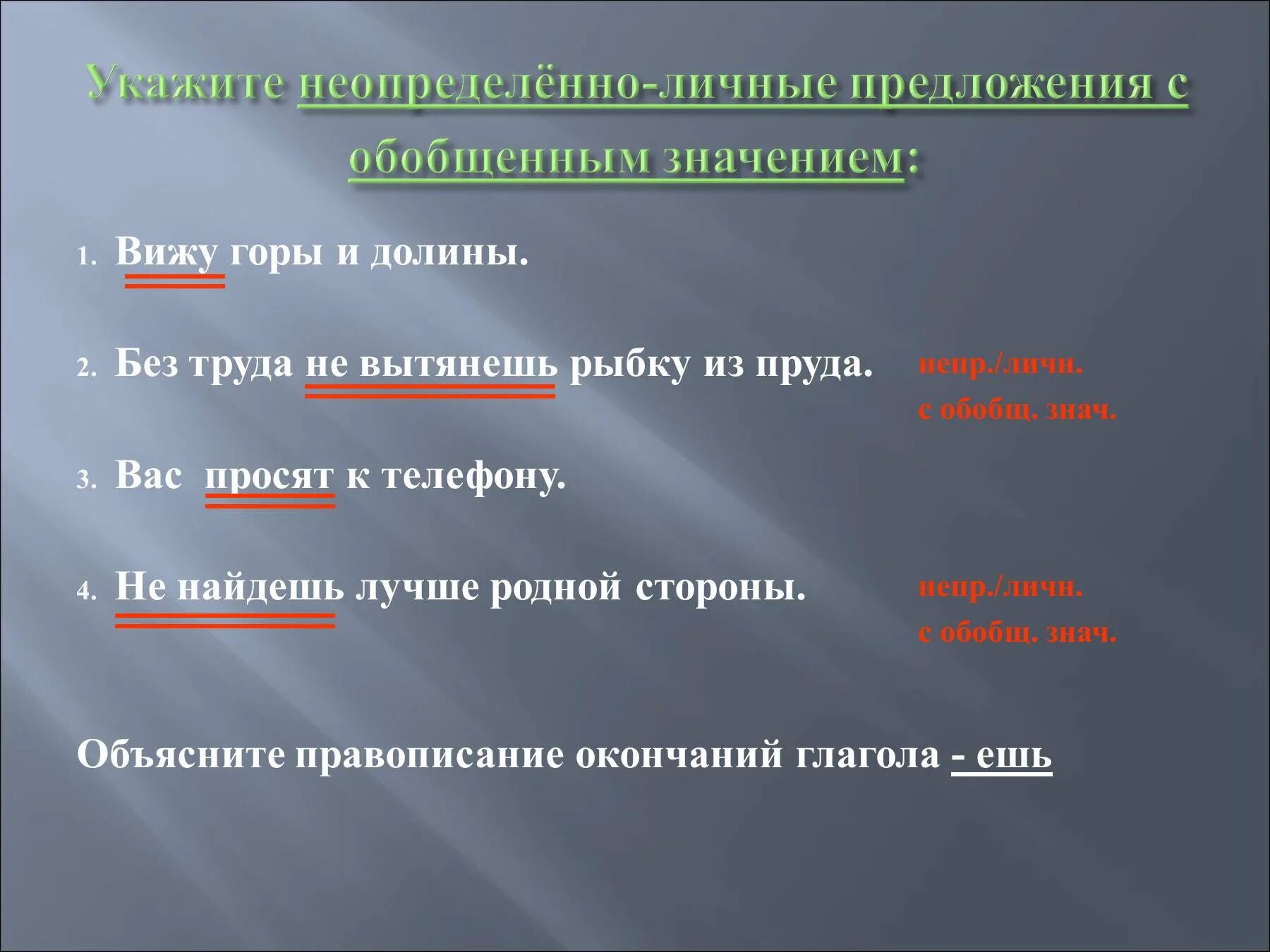 Укажите неопределённо-личные предложения с обобщенным значением:

1. Вижу горы и долины.

2. Без труда не вытянешь рыбку из пруда. непр./личн. с обобщ. знач.

3. Вас просят к телефону.

4. Не найдешь лучше родной стороны. непр./личн. с обобщ. знач.

Объясните правописание окончаний глагола - ешь